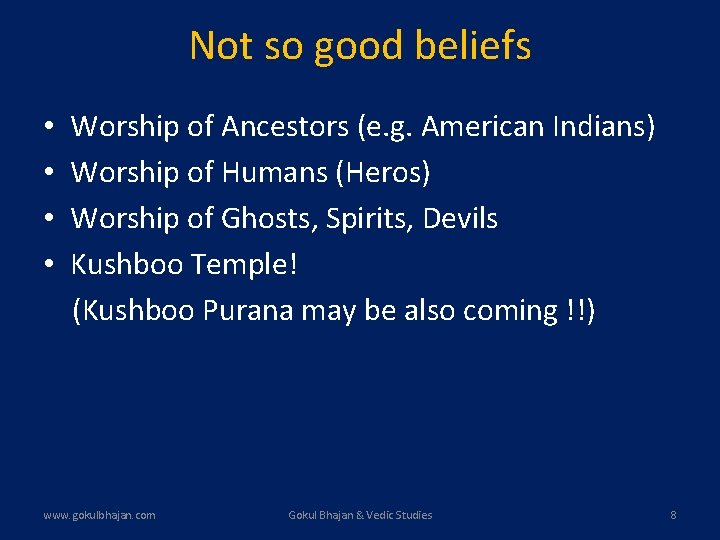 Not so good beliefs

• Worship of Ancestors (e.g. American Indians)
• Worship of Humans (Heros)
• Worship of Ghosts, Spirits, Devils
• Kushboo Temple!
(Kushboo Purana may be also coming !!)

www.gokulbhajan.com Gokul Bhajan & Vedic Studies 8